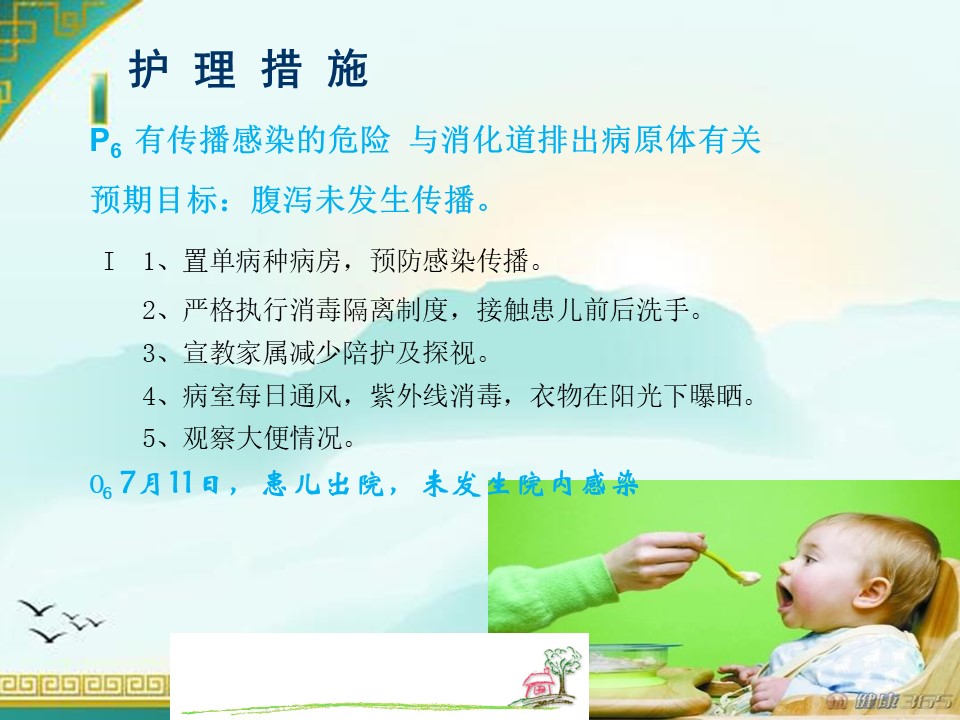 护 理 措 施

$P_6$ 有传播感染的危险 与消化道排出病原体有关

预期目标：腹泻未发生传播。

I 1、置单病种病房，预防感染传播。

2、严格执行消毒隔离制度，接触患儿前后洗手。

3、宣教家属减少陪护及探视。

4、病室每日通风，紫外线消毒，衣物在阳光下曝晒。

5、观察大便情况。

$O_6$ 7月11日，患儿出院，未发生院内感染

健康365